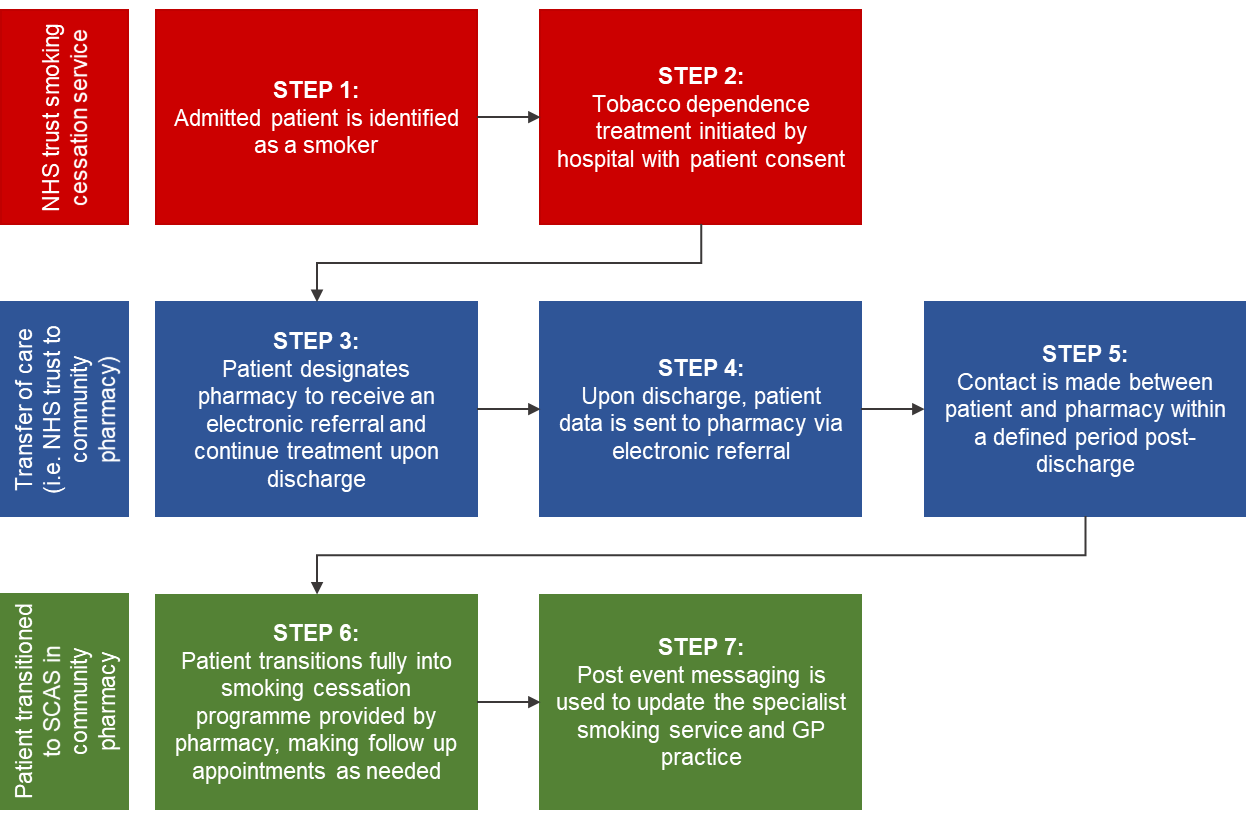 NHS trust smoking cessation service

STEP 1:
Admitted patient is identified as a smoker

STEP 2:
Tobacco dependence treatment initiated by hospital with patient consent

Transfer of care (i.e. NHS trust to community pharmacy)

STEP 3:
Patient designates pharmacy to receive an electronic referral and continue treatment upon discharge

STEP 4:
Upon discharge, patient data is sent to pharmacy via electronic referral

STEP 5:
Contact is made between patient and pharmacy within a defined period post-discharge

Patient transitioned to SCAS in community pharmacy

STEP 6:
Patient transitions fully into smoking cessation programme provided by pharmacy, making follow up appointments as needed

STEP 7:
Post event messaging is used to update the specialist smoking service and GP practice